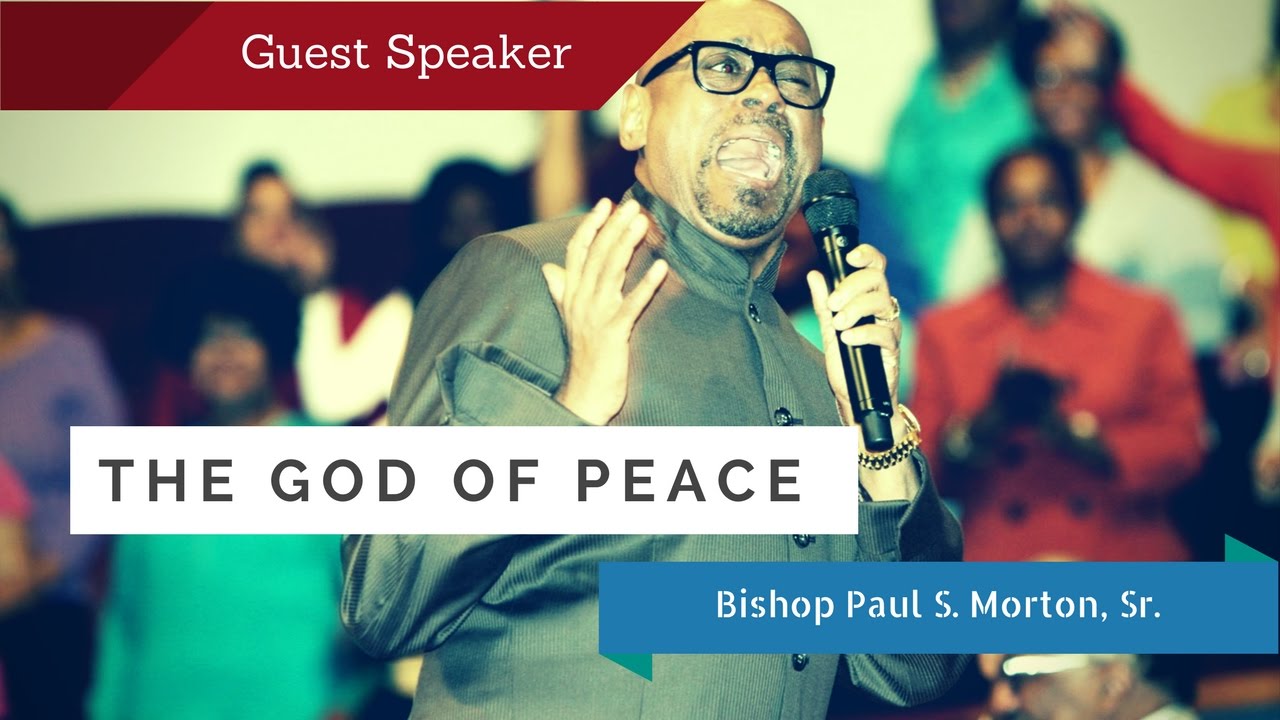 Guest Speaker

THE GOD OF PEACE

Bishop Paul S. Morton, Sr.